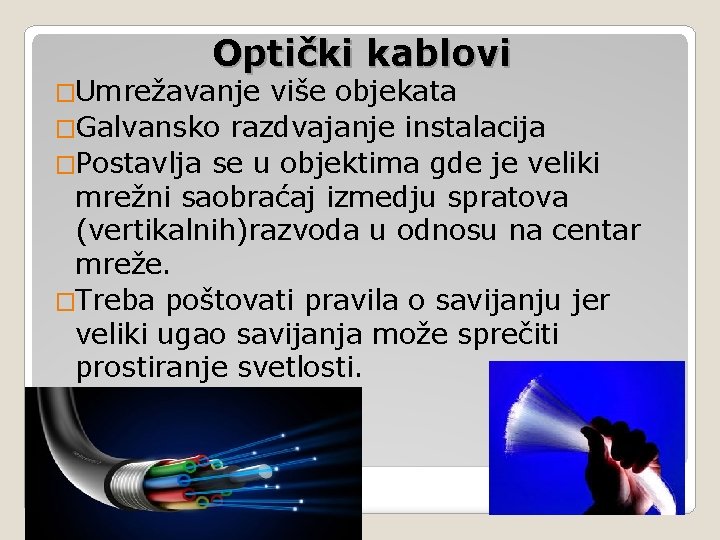 Optički kablovi

□Umrežavanje više objekata

□Galvansko razdvajanje instalacija

□Postavlja se u objektima gde je veliki mrežni saobraćaj izmedju spratova (vertikalnih)razvoda u odnosu na centar mreže.

□Treba poštovati pravila o savijanju jer veliki ugao savijanja može sprečiti prostiranje svetlosti.